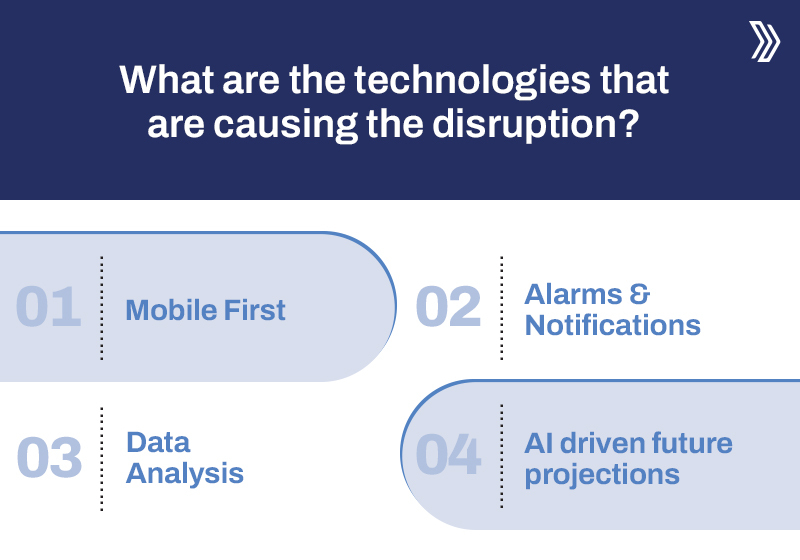 What are the technologies that are causing the disruption?

01 Mobile First

02 Alarms & Notifications

03 Data Analysis

04 AI driven future projections